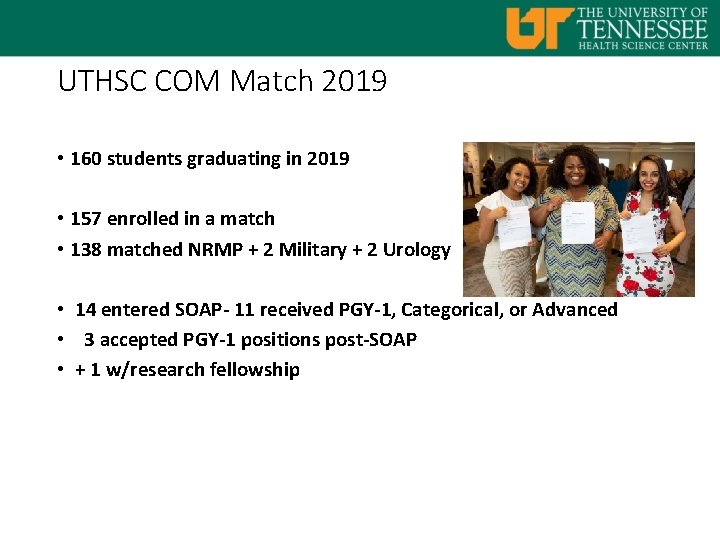 UT THE UNIVERSITY OF TENNESSEE HEALTH SCIENCE CENTER

UTHSC COM Match 2019

• 160 students graduating in 2019

• 157 enrolled in a match
• 138 matched NRMP + 2 Military + 2 Urology

• 14 entered SOAP- 11 received PGY-1, Categorical, or Advanced
• 3 accepted PGY-1 positions post-SOAP
• + 1 w/research fellowship